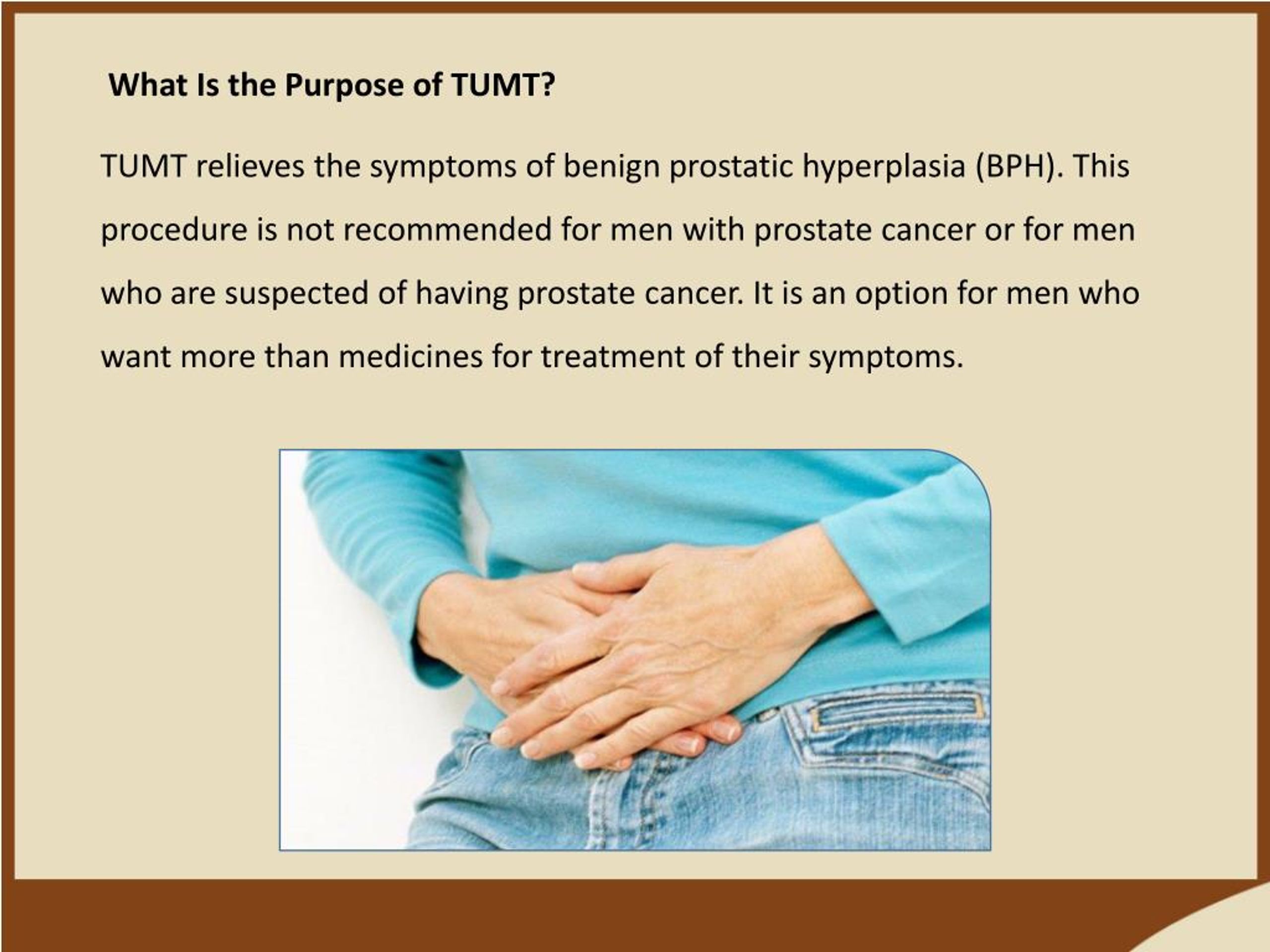 What Is the Purpose of TUMT?

TUMT relieves the symptoms of benign prostatic hyperplasia (BPH). This procedure is not recommended for men with prostate cancer or for men who are suspected of having prostate cancer. It is an option for men who want more than medicines for treatment of their symptoms.